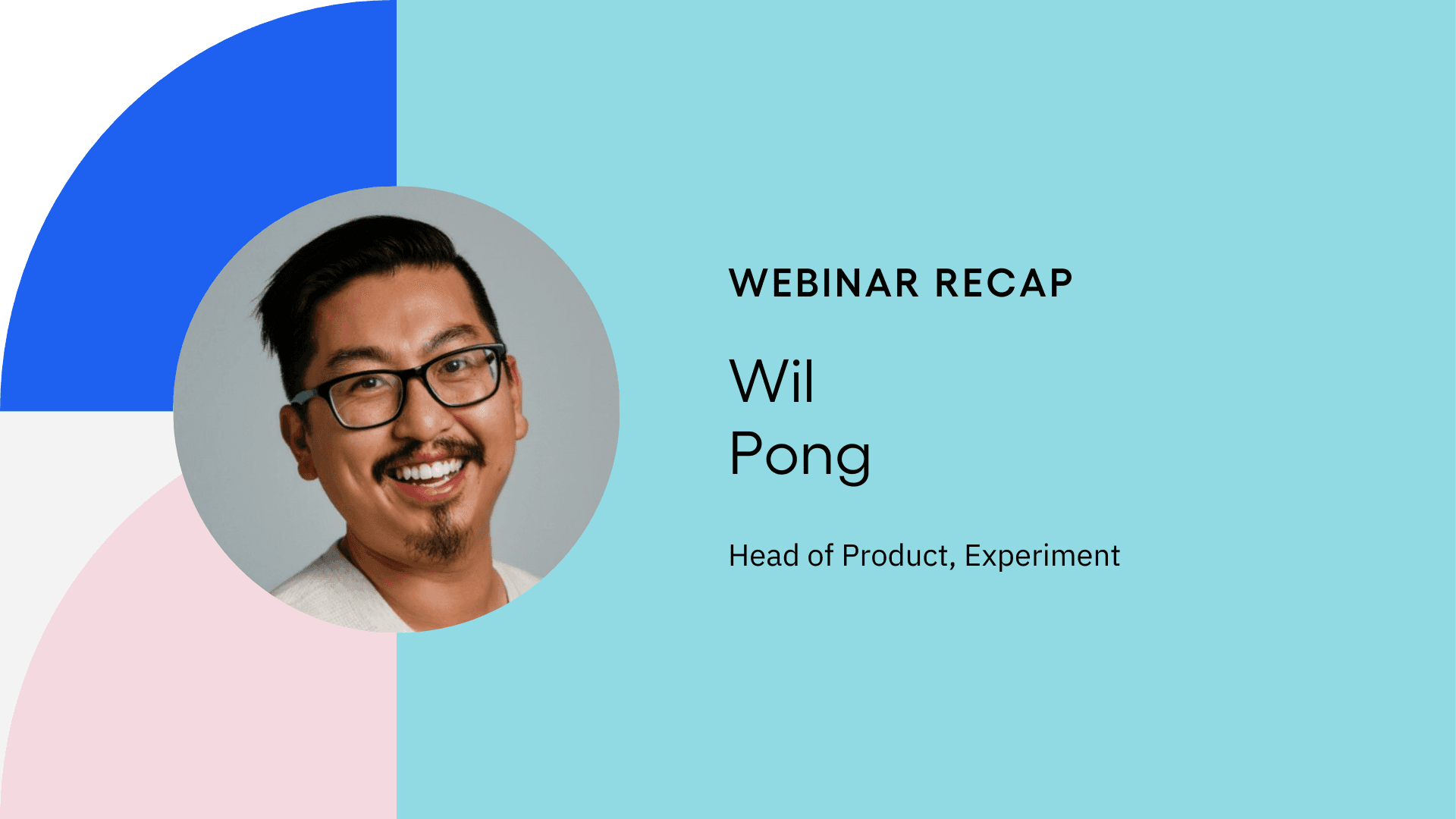 WEBINAR RECAP

Wil
Pong

Head of Product, Experiment